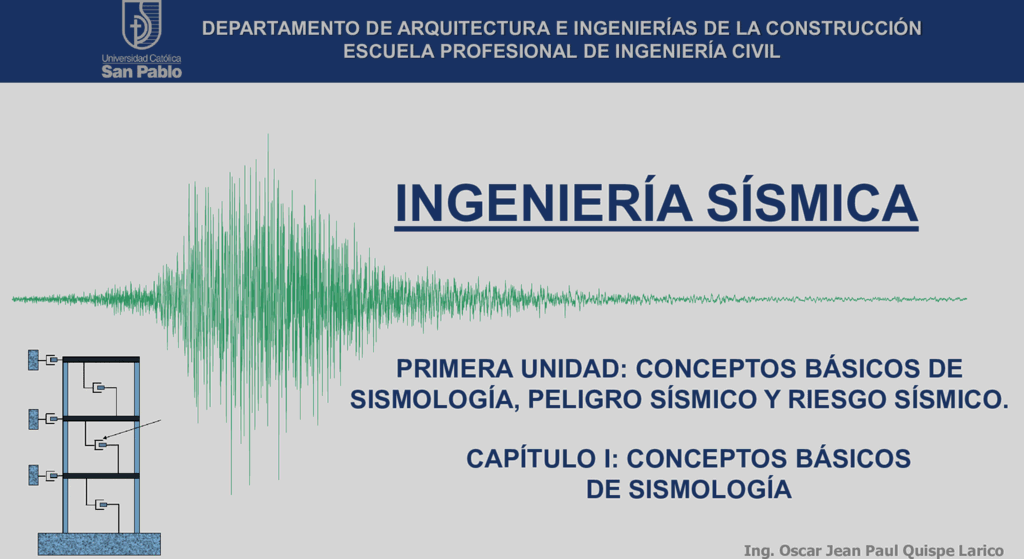 Universidad Católica
San Pablo

DEPARTAMENTO DE ARQUITECTURA E INGENIERÍAS DE LA CONSTRUCCIÓN
ESCUELA PROFESIONAL DE INGENIERÍA CIVIL

INGENIERÍA SÍSMICA

PRIMERA UNIDAD: CONCEPTOS BÁSICOS DE SISMOLOGÍA, PELIGRO SÍSMICO Y RIESGO SÍSMICO.

CAPÍTULO I: CONCEPTOS BÁSICOS DE SISMOLOGÍA

Ing. Oscar Jean Paul Quispe Larico